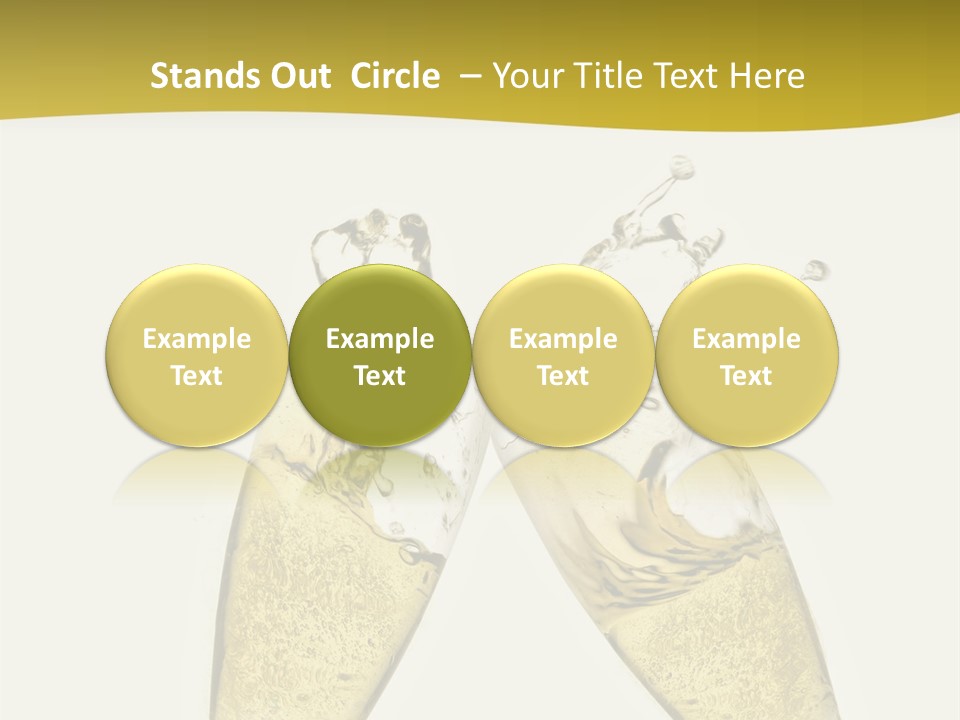 Stands Out  Circle  – Your Title Text Here

Example Text

Example Text

Example Text

Example Text